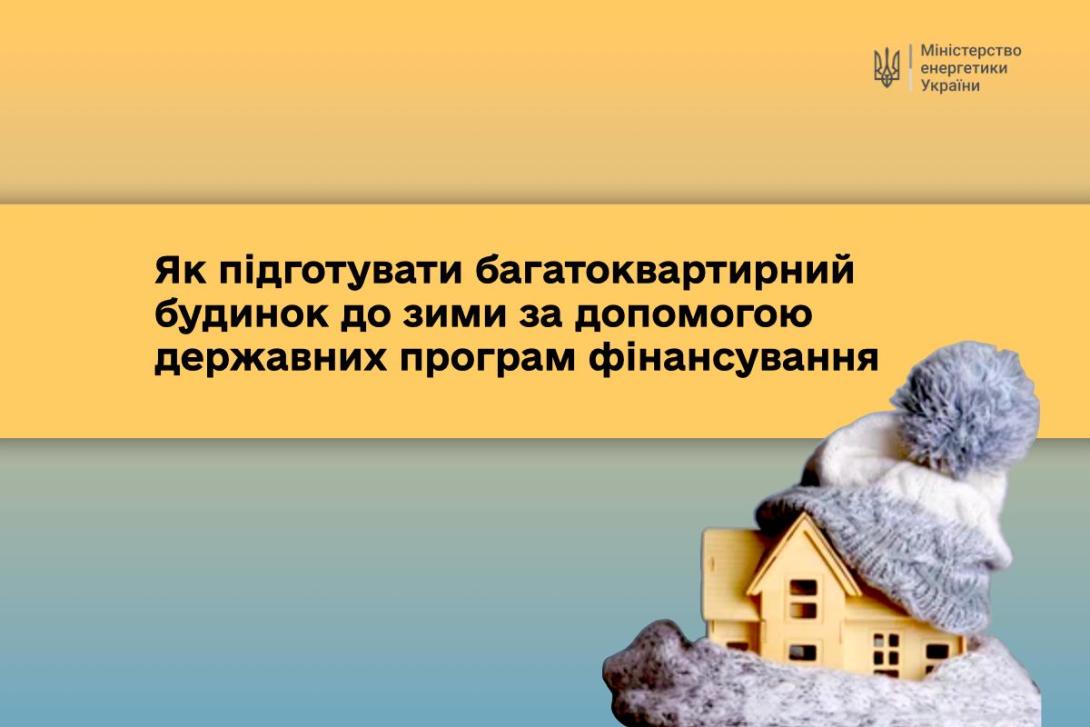 Міністерство енергетики України

Як підготувати багатоквартирний будинок до зими за допомогою державних програм фінансування